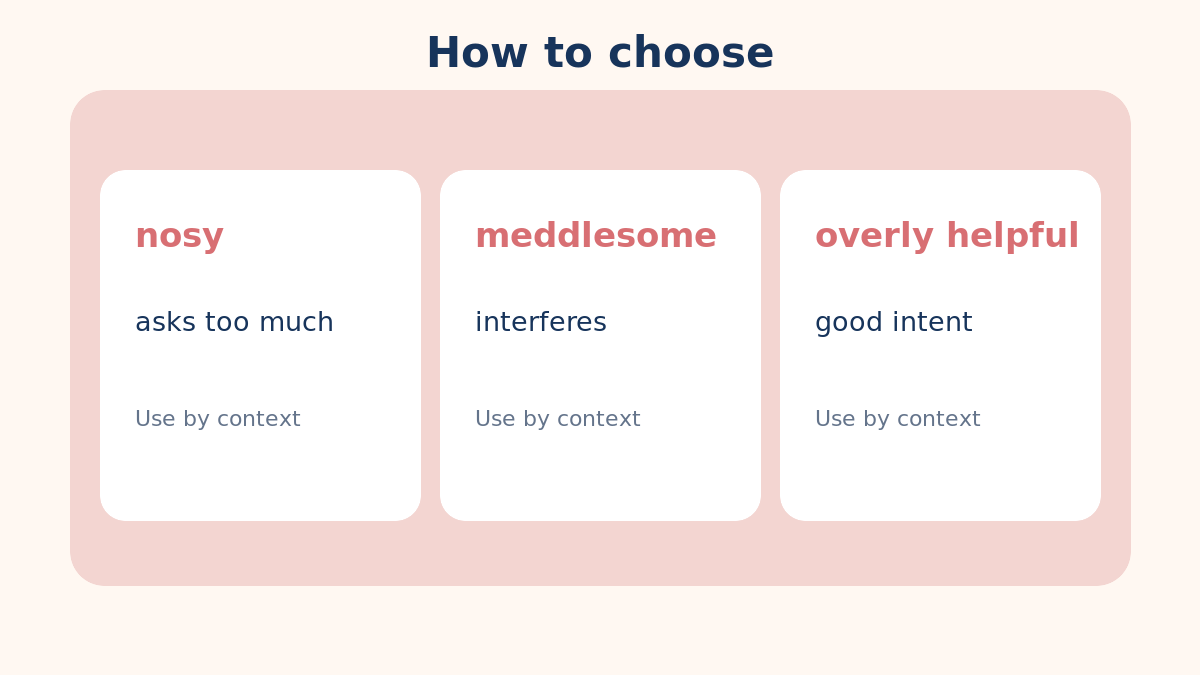 How to choose

nosy

asks too much

Use by context

meddlesome

interferes

Use by context

overly helpful

good intent

Use by context